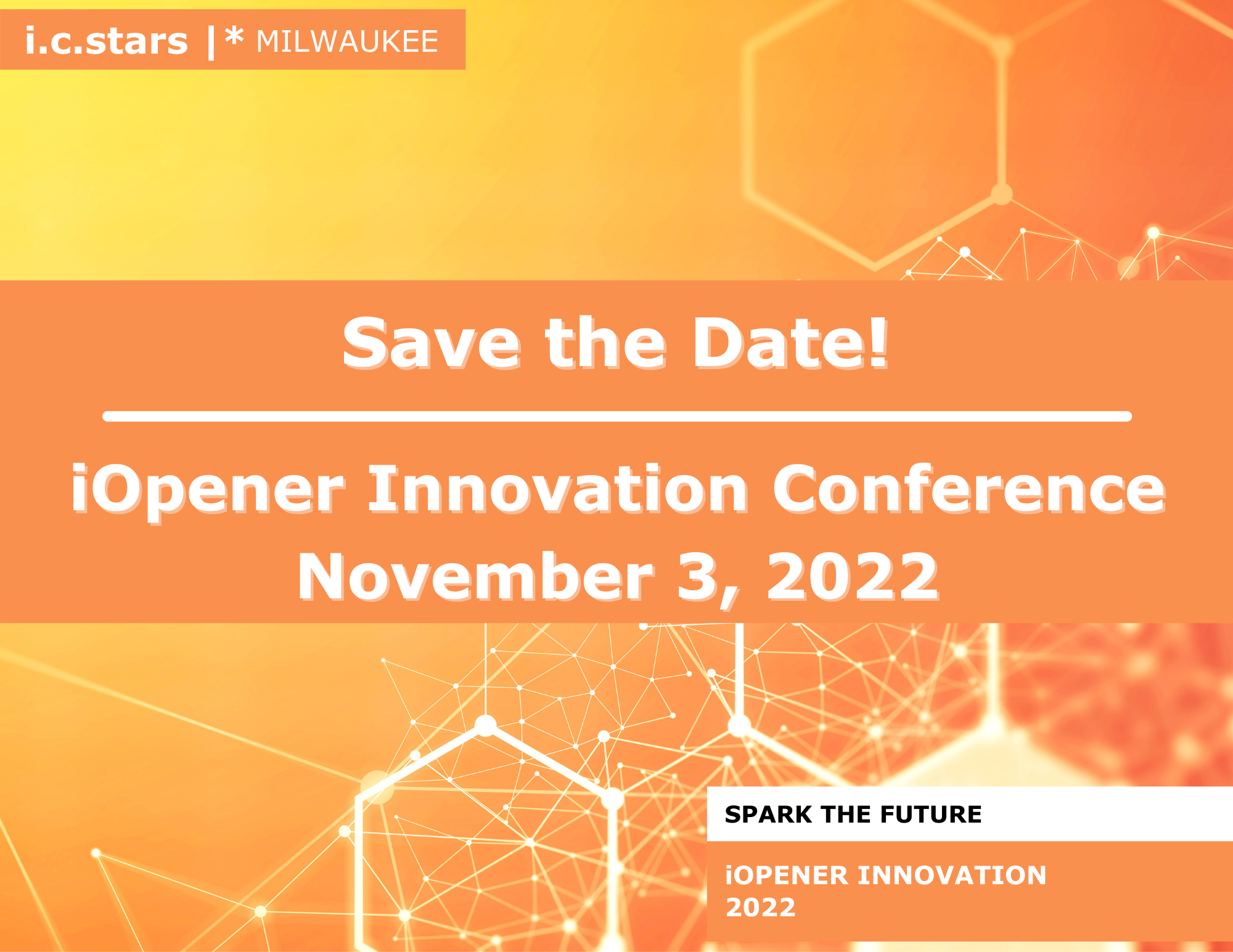 i.c.stars |* MILWAUKEE

Save the Date!

iOpener Innovation Conference
November 3, 2022

SPARK THE FUTURE

iOPENER INNOVATION 2022